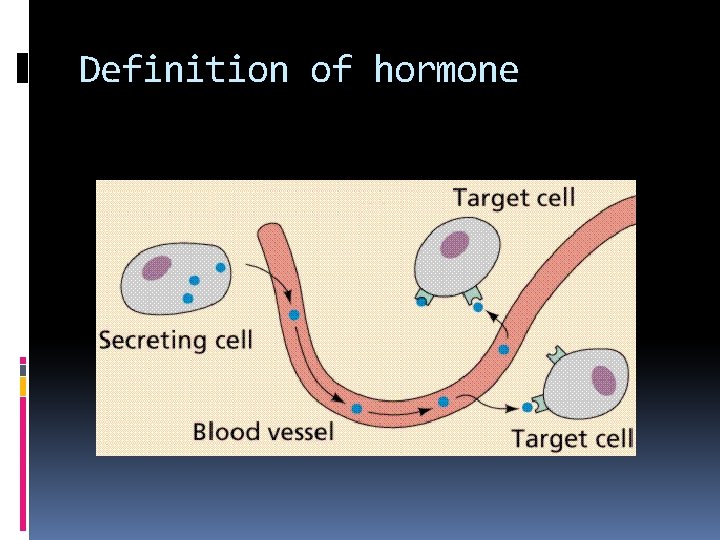 Definition of hormone

Target cell

Secreting cell

Blood vessel

Target cell